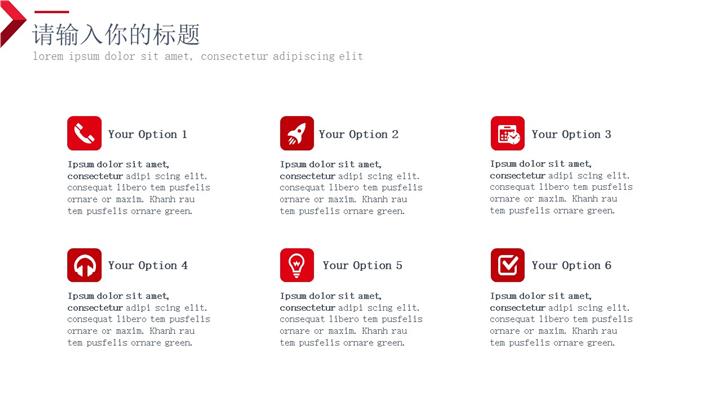 请输入你的标题
lorem ipsum dolor sit amet, consectetur adipiscing elit

Your Option 1

Ipsum dolor sit amet, consectetur adipi scing elit. consequat libero tem pusfelis ornare or maxim. Khanh rau tem pusfelis ornare green.

Your Option 2

Ipsum dolor sit amet, consectetur adipi scing elit. consequat libero tem pusfelis ornare or maxim. Khanh rau tem pusfelis ornare green.

Your Option 3

Ipsum dolor sit amet, consectetur adipi scing elit. consequat libero tem pusfelis ornare or maxim. Khanh rau tem pusfelis ornare green.

Your Option 4

Ipsum dolor sit amet, consectetur adipi scing elit. consequat libero tem pusfelis ornare or maxim. Khanh rau tem pusfelis ornare green.

Your Option 5

Ipsum dolor sit amet, consectetur adipi scing elit. consequat libero tem pusfelis ornare or maxim. Khanh rau tem pusfelis ornare green.

Your Option 6

Ipsum dolor sit amet, consectetur adipi scing elit. consequat libero tem pusfelis ornare or maxim. Khanh rau tem pusfelis ornare green.